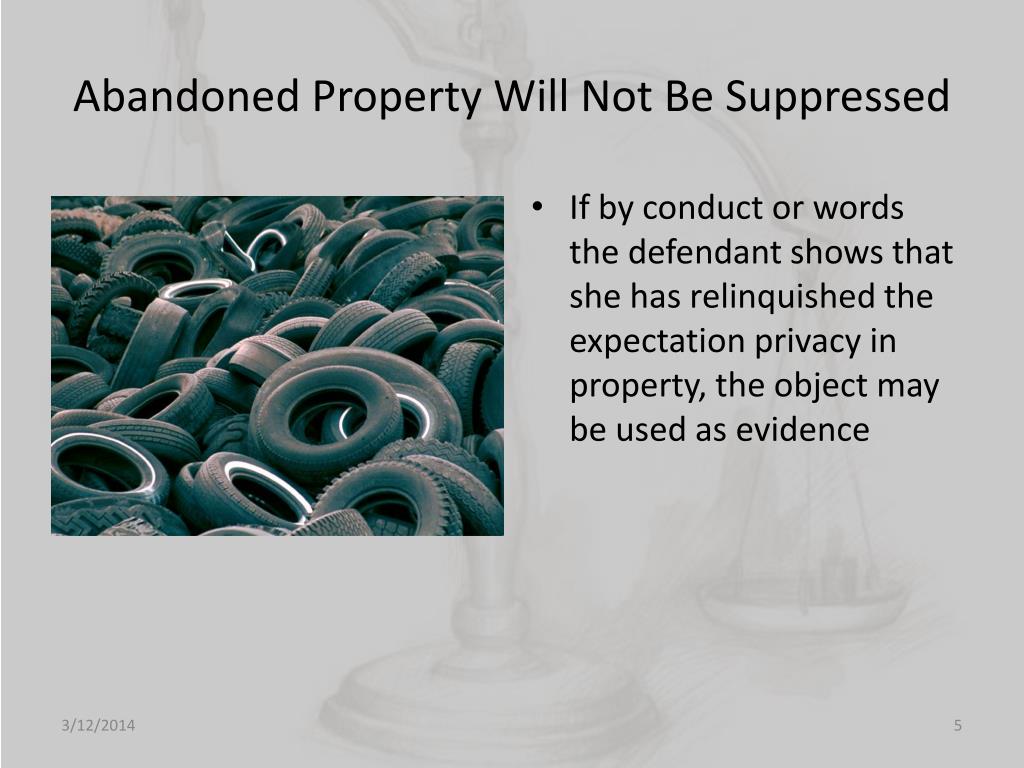 Abandoned Property Will Not Be Suppressed

• If by conduct or words the defendant shows that she has relinquished the expectation privacy in property, the object may be used as evidence

3/12/2014

5